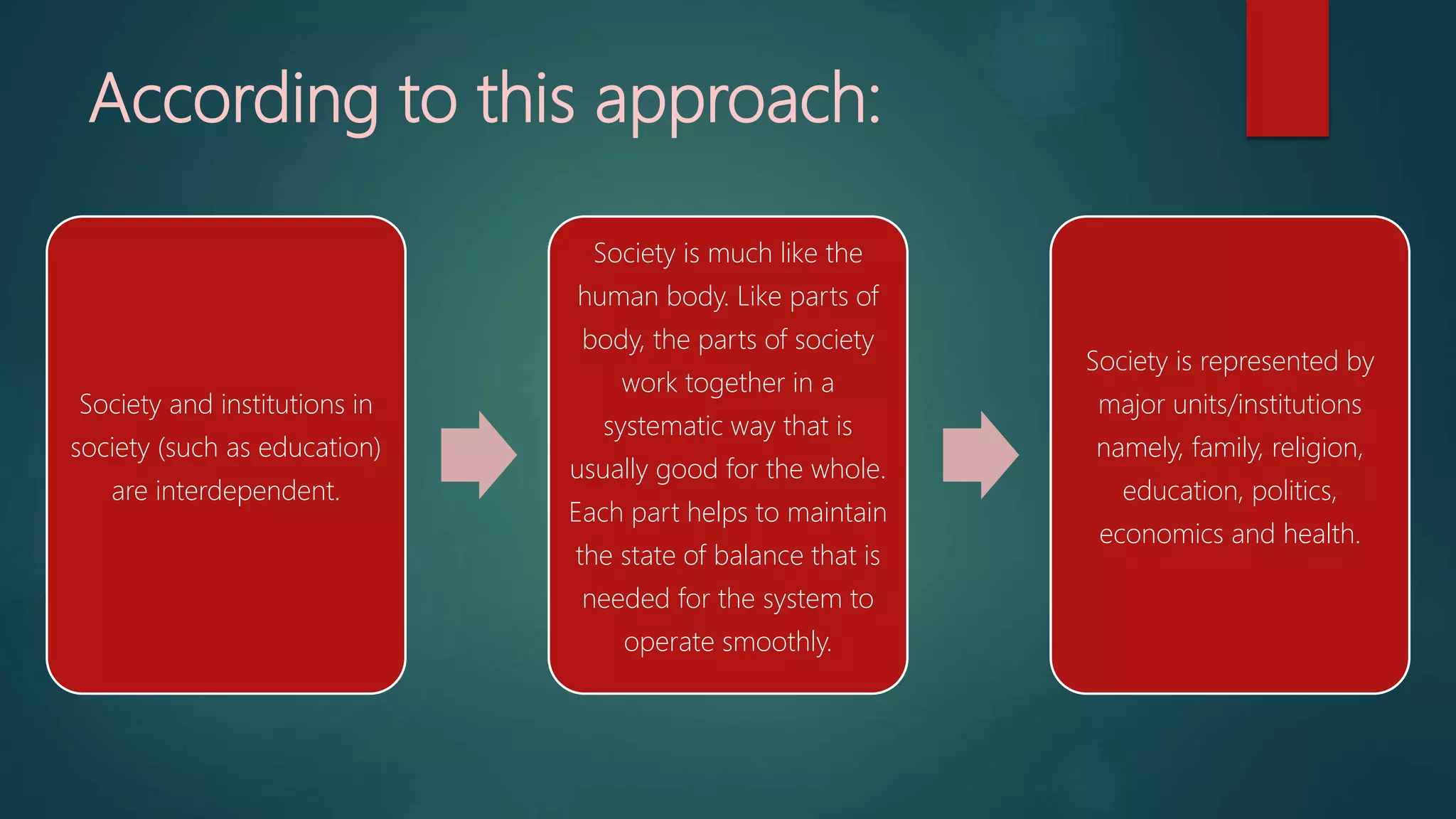 According to this approach:

Society and institutions in society (such as education) are interdependent.

Society is much like the human body. Like parts of body, the parts of society work together in a systematic way that is usually good for the whole. Each part helps to maintain the state of balance that is needed for the system to operate smoothly.

Society is represented by major units/institutions namely, family, religion, education, politics, economics and health.